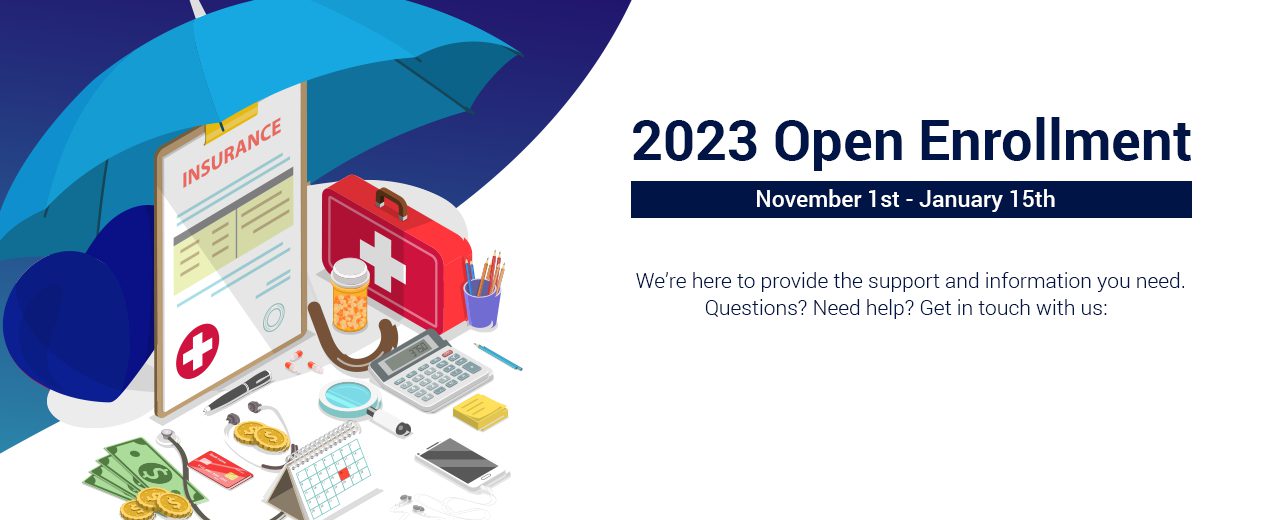 INSURANCE

2023 Open Enrollment

November 1st - January 15th

We're here to provide the support and information you need. Questions? Need help? Get in touch with us: